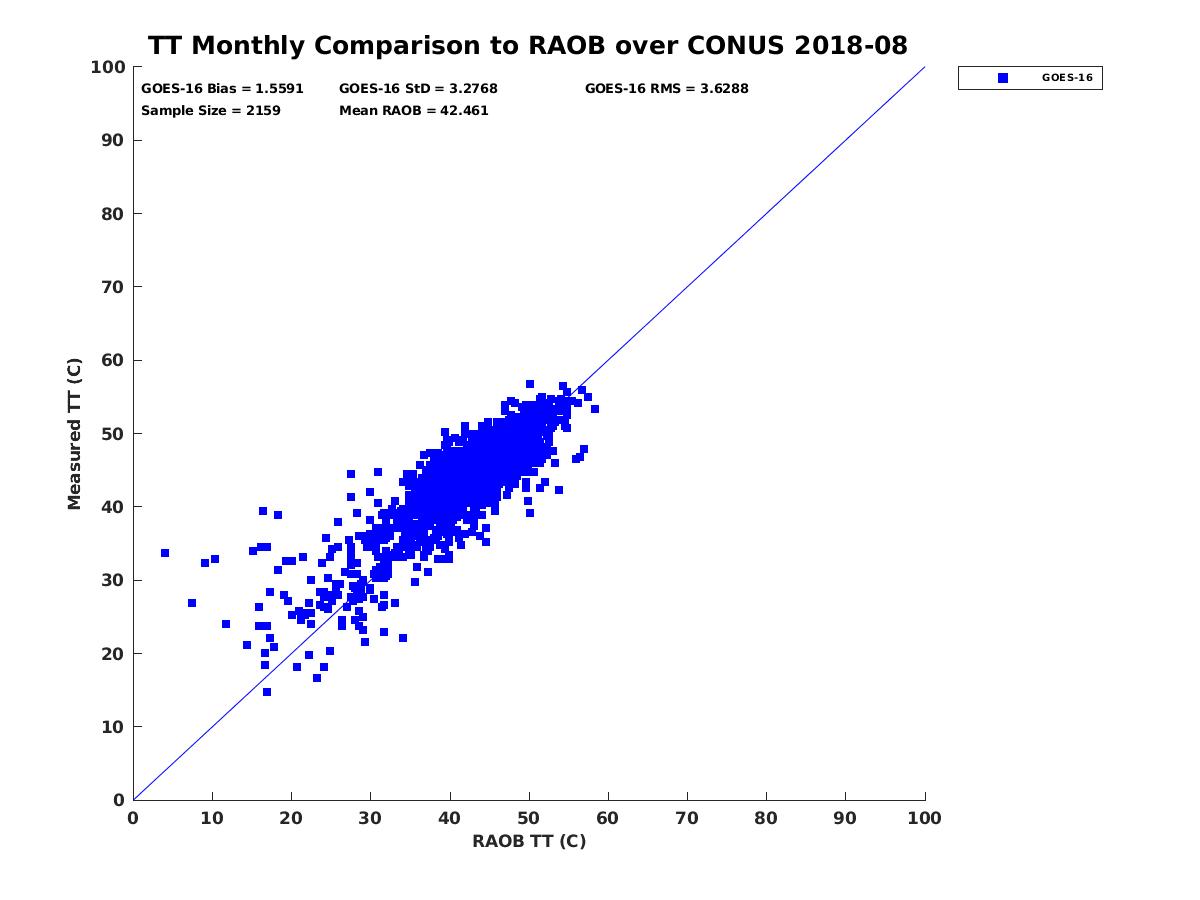 TT Monthly Comparison to RAOB over CONUS 2018-08

GOES-16 Bias = 1.5591
GOES-16 StD = 3.2768
GOES-16 RMS = 3.6288
Sample Size = 2159
Mean RAOB = 42.461

GOES-16

Measured TT (C)

100
90
80
70
60
50
40
30
20
10
0

0 10 20 30 40 50 60 70 80 90 100

RAOB TT (C)